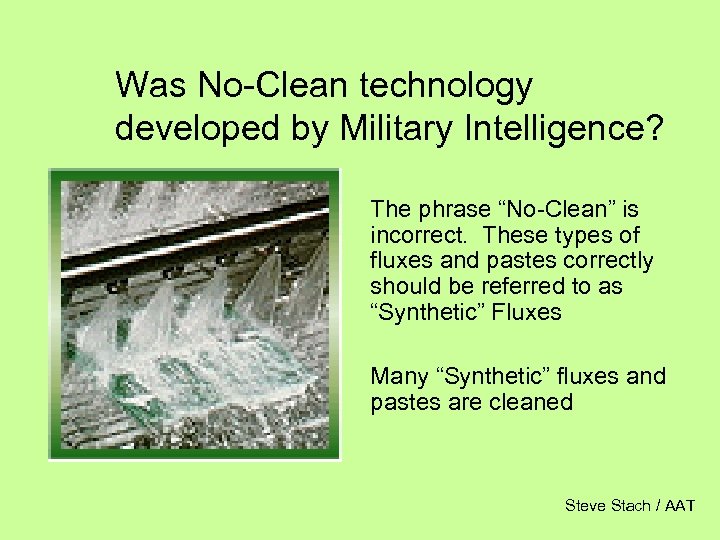 Was No-Clean technology developed by Military Intelligence?

The phrase “No-Clean” is incorrect. These types of fluxes and pastes correctly should be referred to as “Synthetic” Fluxes

Many “Synthetic” fluxes and pastes are cleaned

Steve Stach / AAT